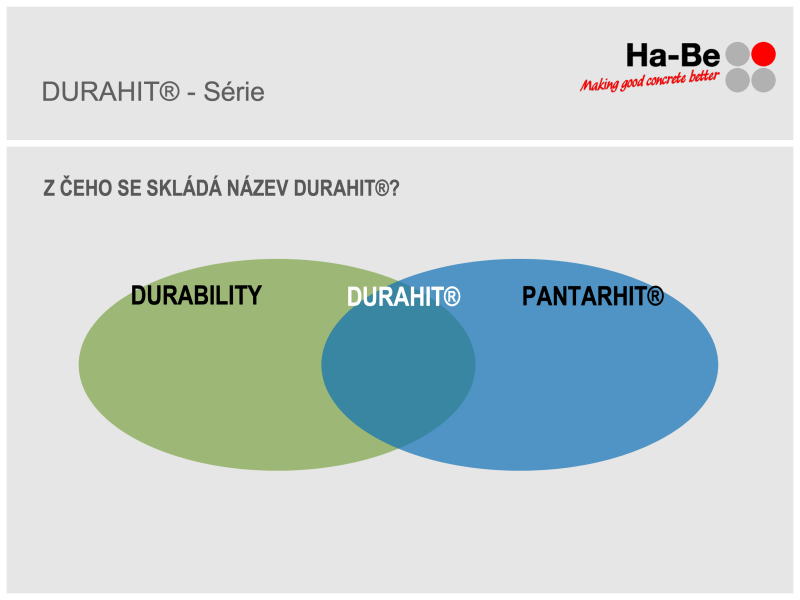 DURAHIT® - Série

Ha-Be
Making good concrete better

Z ČEHO SE SKLÁDÁ NÁZEV DURAHIT®?

DURABILITY

DURAHIT®

PANTARHIT®